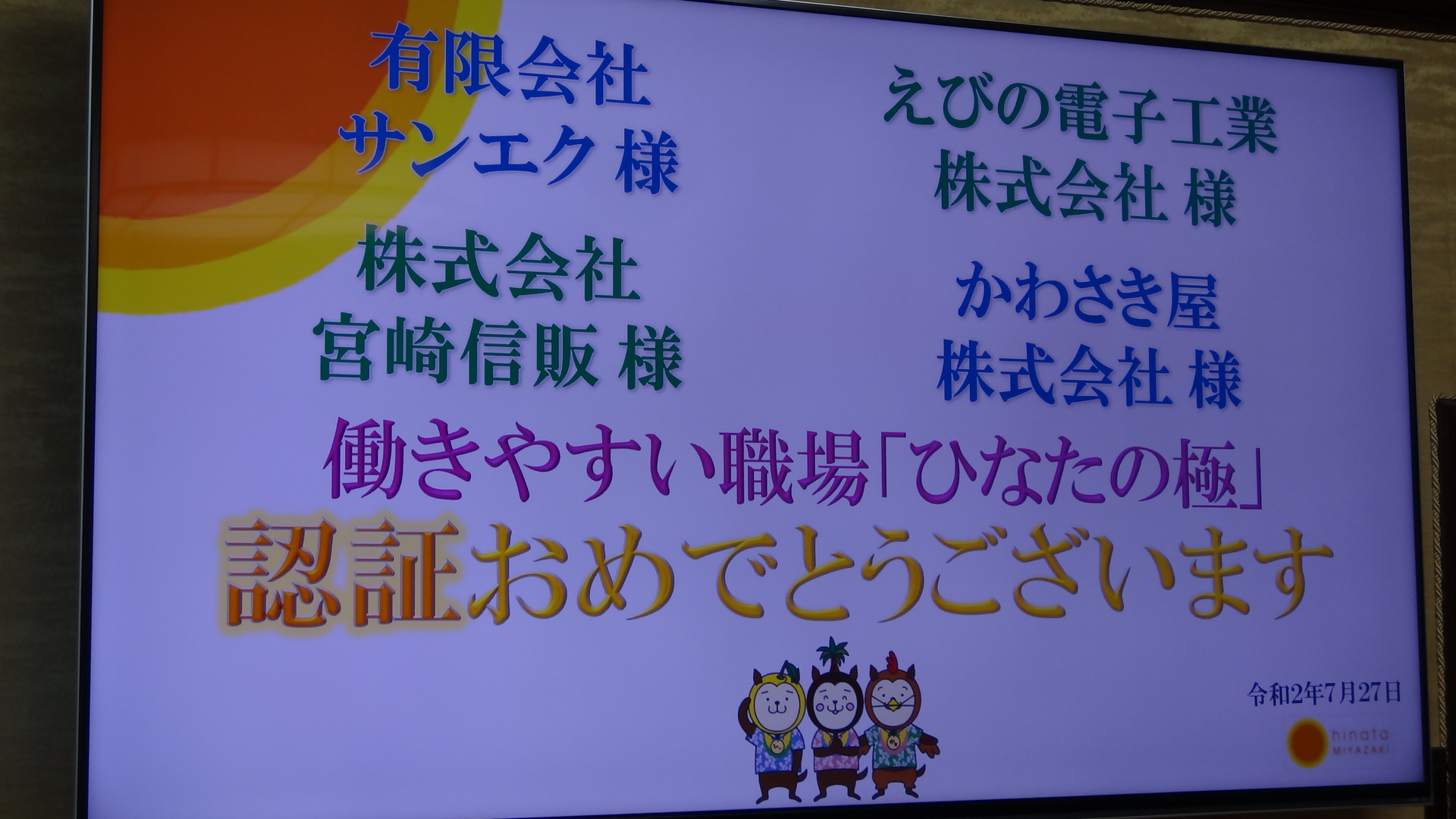 有限会社
サンエク 様

株式会社
宮崎信販 様

えびの電子工業
株式会社 様

かわさき屋
株式会社 様

働きやすい職場「ひなたの極」
認証おめでとうございます

令和2年7月27日

hinata
MIYAZAKI